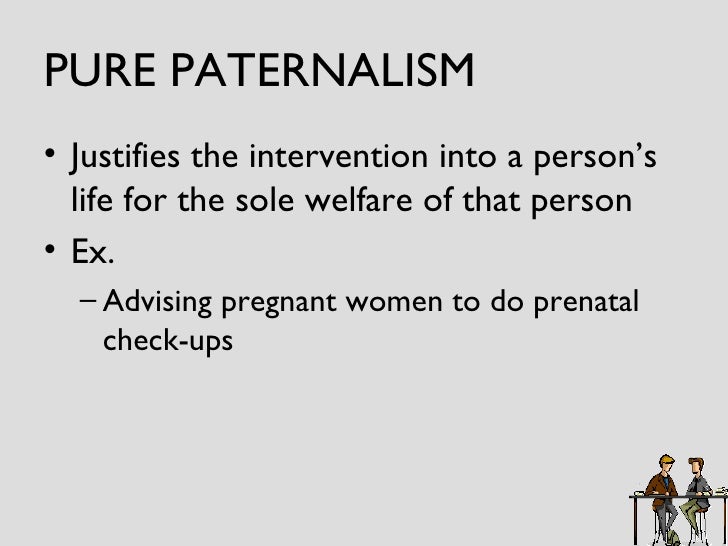 PURE PATERNALISM

• Justifies the intervention into a person's life for the sole welfare of that person

• Ex.

– Advising pregnant women to do prenatal check-ups